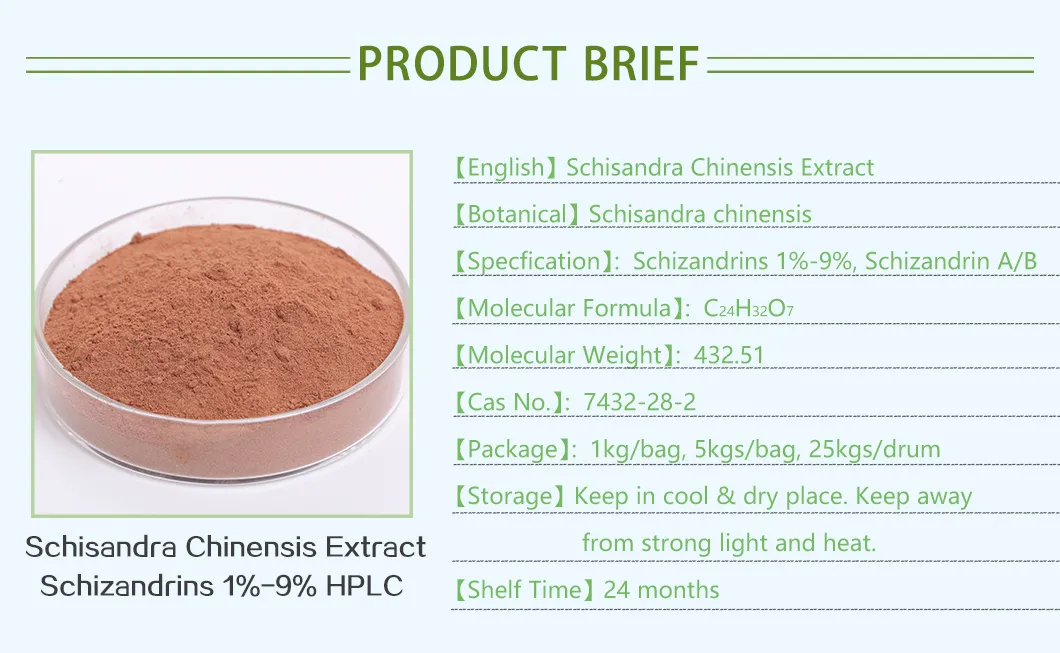 PRODUCT BRIEF

Schisandra Chinensis Extract
Schizandrins 1%-9% HPLC

【English】Schisandra Chinensis Extract

【Botanical】Schisandra chinensis

【Specfication】: Schizandrins 1%-9%, Schizandrin A/B

【Molecular Formula】: $C_{24}H_{32}O_7$

【Molecular Weight】: 432.51

【Cas No.】: 7432-28-2

【Package】: 1kg/bag, 5kgs/bag, 25kgs/drum

【Storage】Keep in cool & dry place. Keep away from strong light and heat.

【Shelf Time】24 months